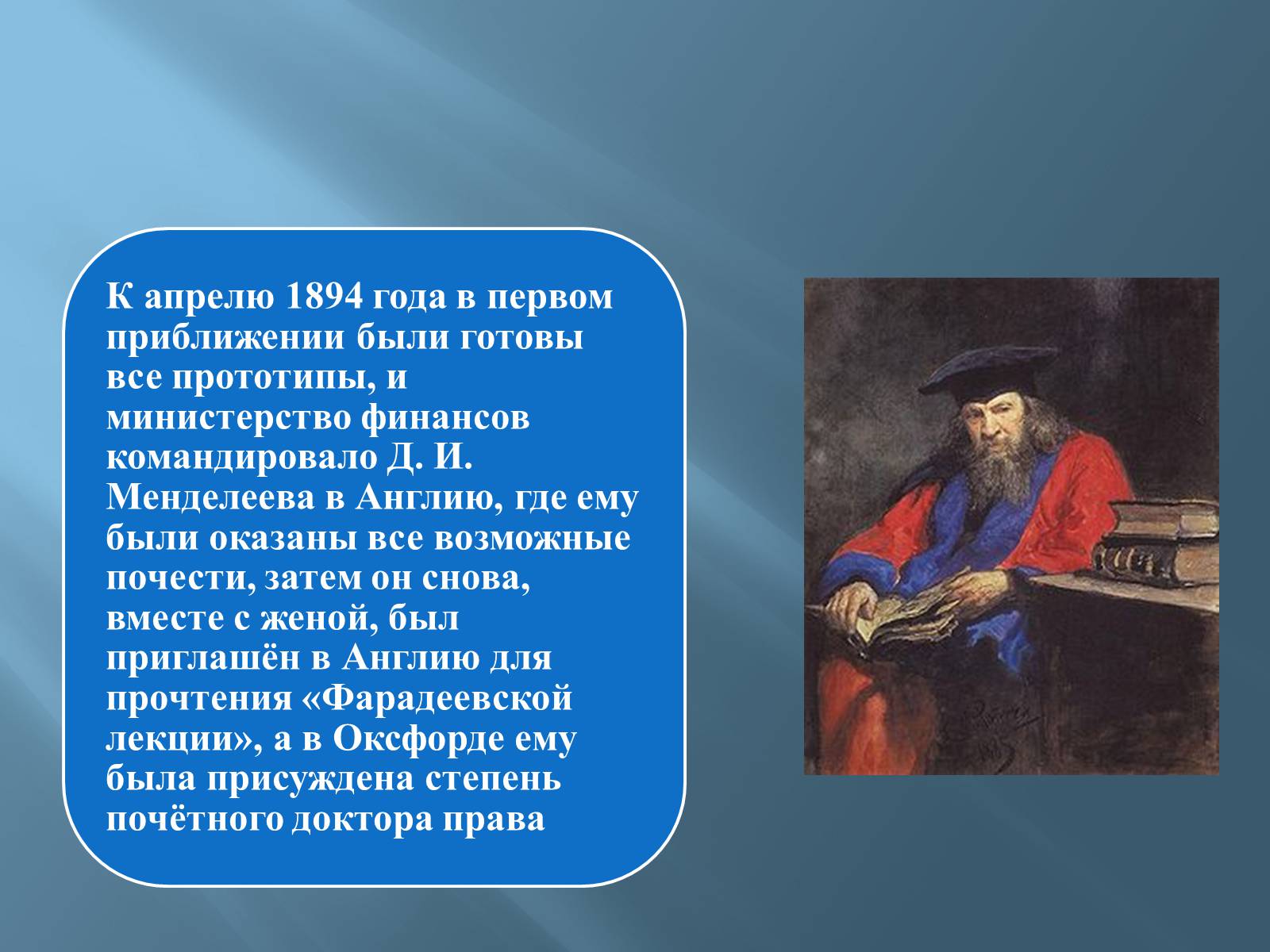 К апрелю 1894 года в первом приближении были готовы все прототипы, и министерство финансов командировало Д. И. Менделеева в Англию, где ему были оказаны все возможные почести, затем он снова, вместе с женой, был приглашён в Англию для прочтения «Фарадеевской лекции», а в Оксфорде ему была присуждена степень почётного доктора права